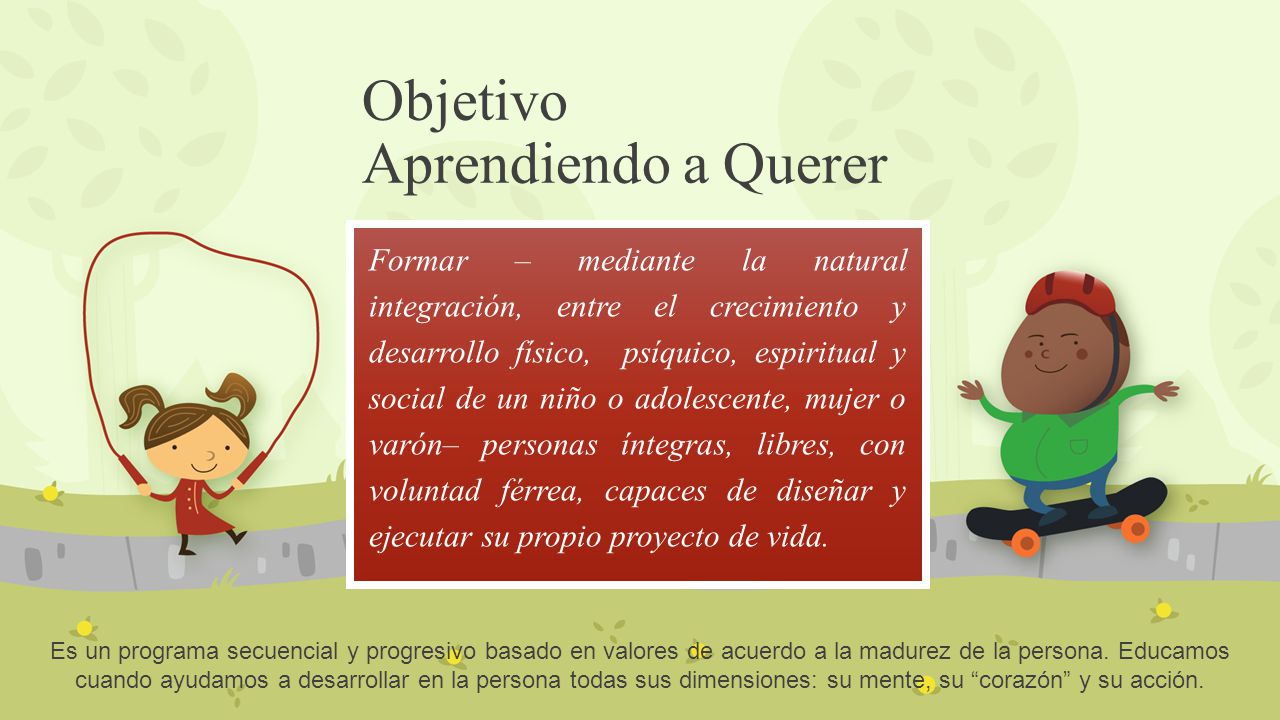 Objetivo
Aprendiendo a Querer

Formar – mediante la natural integración, entre el crecimiento y desarrollo físico, psíquico, espiritual y social de un niño o adolescente, mujer o varón– personas íntegras, libres, con voluntad férrea, capaces de diseñar y ejecutar su propio proyecto de vida.

Es un programa secuencial y progresivo basado en valores de acuerdo a la madurez de la persona. Educamos cuando ayudamos a desarrollar en la persona todas sus dimensiones: su mente, su “corazón” y su acción.